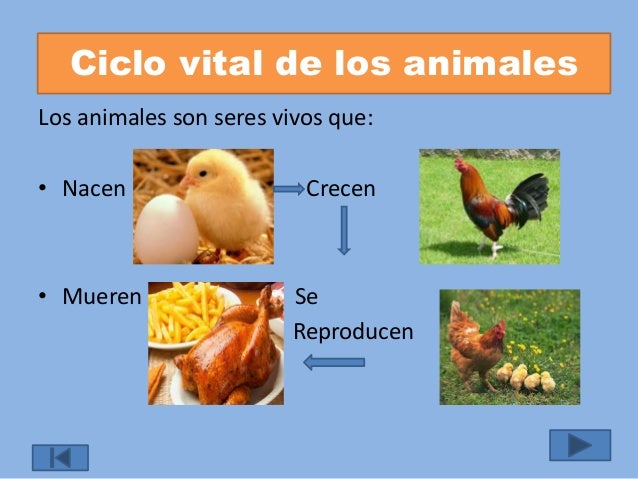 Ciclo vital de los animales

Los animales son seres vivos que:

• Nacen Crecen

• Mueren Se Reproducen